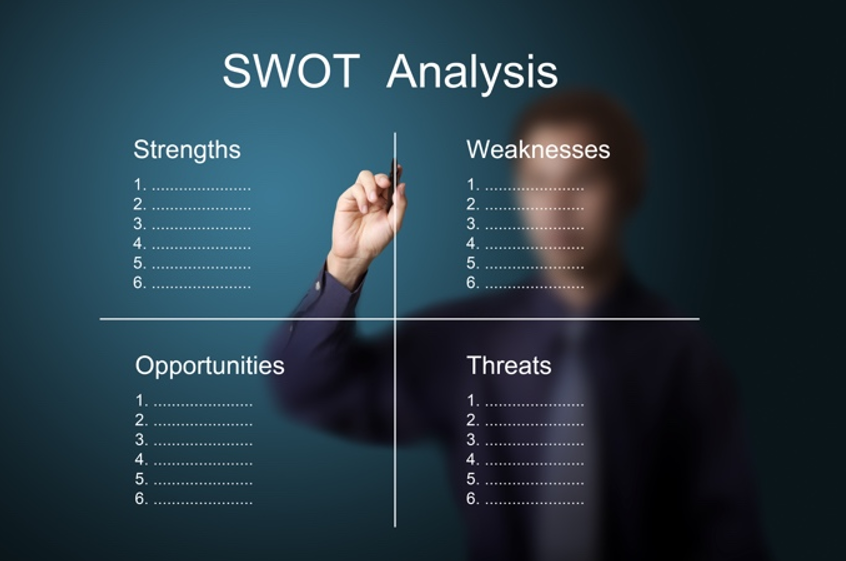 SWOT Analysis

Strengths
1. ......................
2. ......................
3. ......................
4. ......................
5. ......................
6. ......................

Weaknesses
1. ......................
2. ......................
3. ......................
4. ......................
5. ......................
6. ......................

Opportunities
1. ......................
2. ......................
3. ......................
4. ......................
5. ......................
6. ......................

Threats
1. ......................
2. ......................
3. ......................
4. ......................
5. ......................
6. ......................